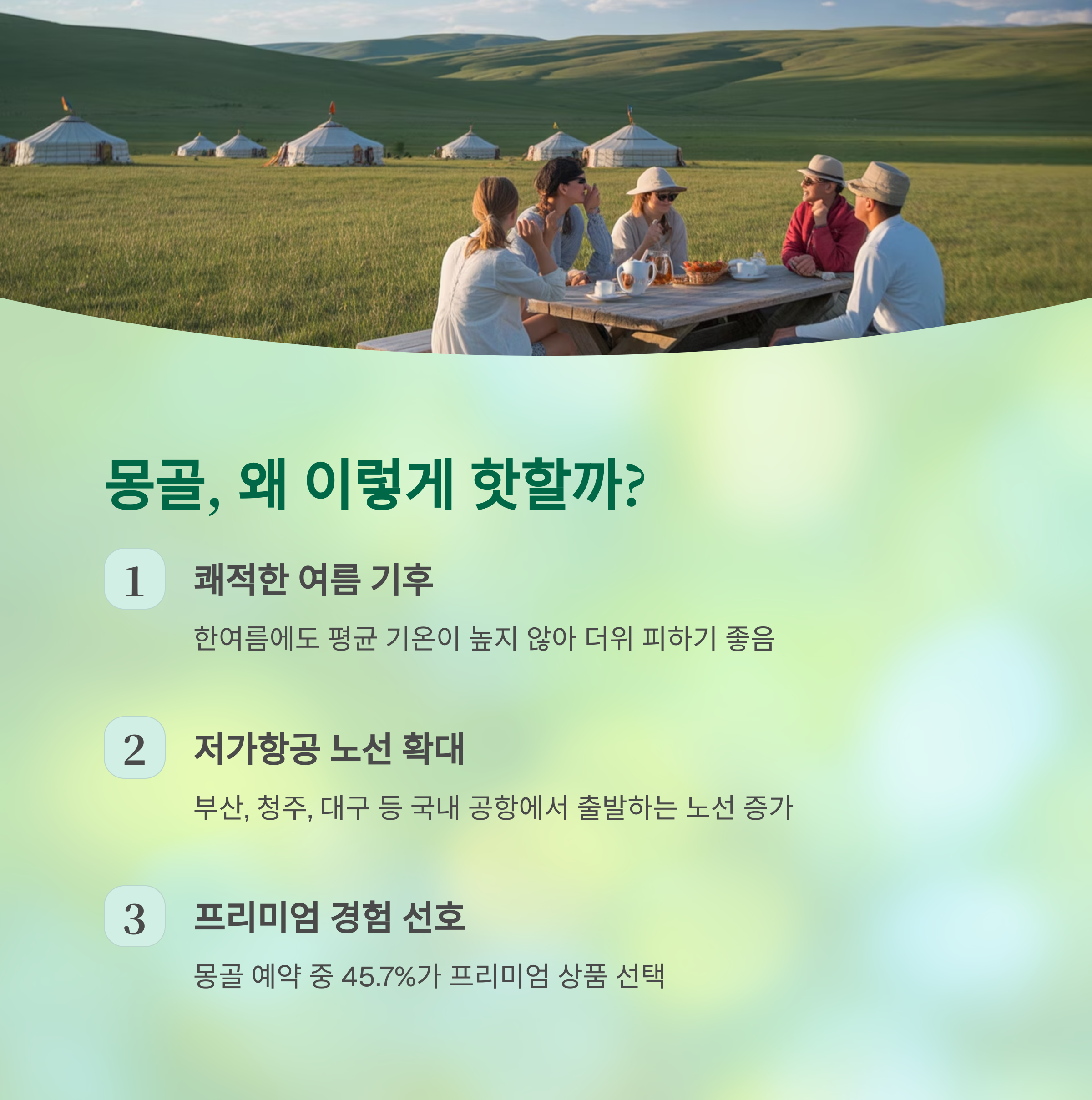 몽골, 왜 이렇게 핫할까?

1 쾌적한 여름 기후

한여름에도 평균 기온이 높지 않아 더위 피하기 좋음

2 저가항공 노선 확대

부산, 청주, 대구 등 국내 공항에서 출발하는 노선 증가

3 프리미엄 경험 선호

몽골 예약 중 45.7%가 프리미엄 상품 선택